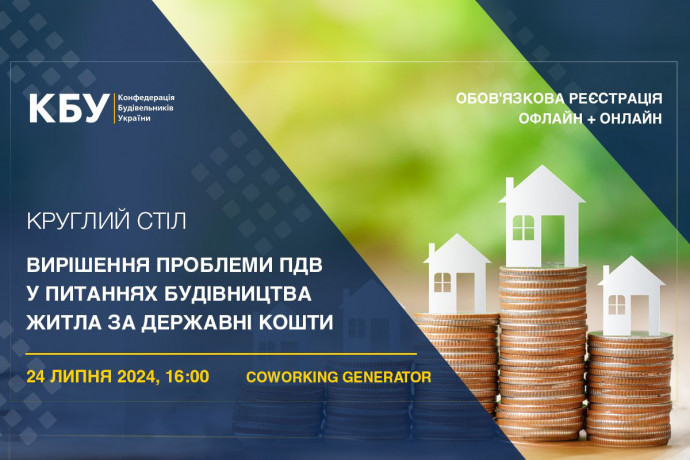 КБУ Конфедерація Будівельників України

ОБОВ'ЯЗКОВА РЕЄСТРАЦІЯ
ОФЛАЙН + ОНЛАЙН

КРУГЛИЙ СТІЛ

ВИРІШЕННЯ ПРОБЛЕМИ ПДВ У ПИТАННЯХ БУДІВНИЦТВА ЖИТЛА ЗА ДЕРЖАВНІ КОШТИ

24 ЛИПНЯ 2024, 16:00

COWORKING GENERATOR